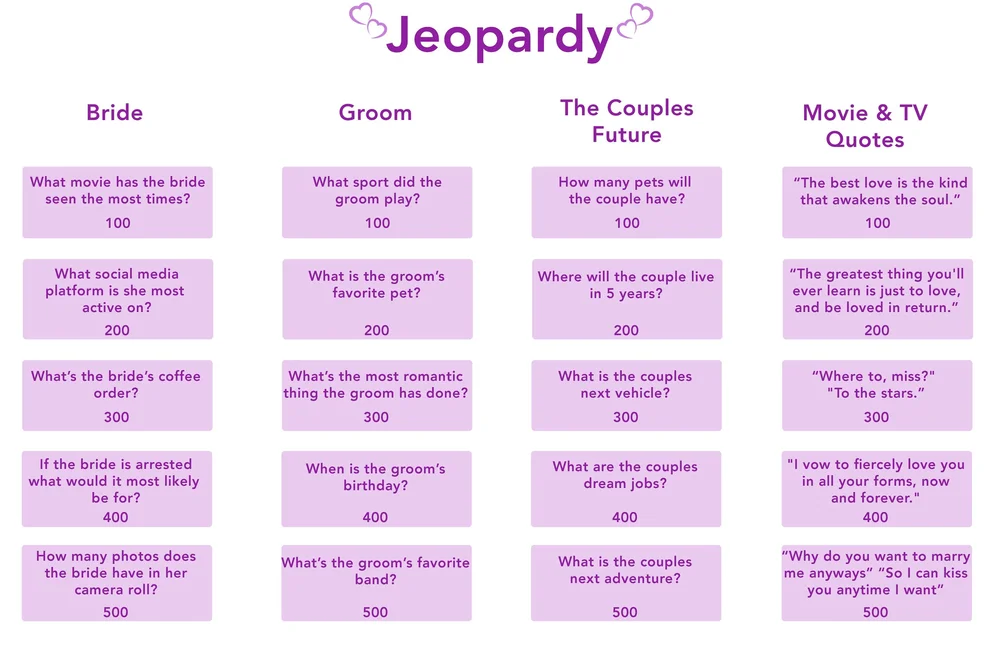 Jeopardy

Bride

What movie has the bride seen the most times?
100

What social media platform is she most active on?
200

What's the bride's coffee order?
300

If the bride is arrested what would it most likely be for?
400

How many photos does the bride have in her camera roll?
500

Groom

What sport did the groom play?
100

What is the groom's favorite pet?
200

What's the most romantic thing the groom has done?
300

When is the groom's birthday?
400

What's the groom's favorite band?
500

The Couples Future

How many pets will the couple have?
100

Where will the couple live in 5 years?
200

What is the couples next vehicle?
300

What are the couples dream jobs?
400

What is the couples next adventure?
500

Movie & TV Quotes

"The best love is the kind that awakens the soul."
100

"The greatest thing you'll ever learn is just to love, and be loved in return."
200

"Where to, miss?" "To the stars."
300

"I vow to fiercely love you in all your forms, now and forever."
400

"Why do you want to marry me anyways" "So I can kiss you anytime I want"
500